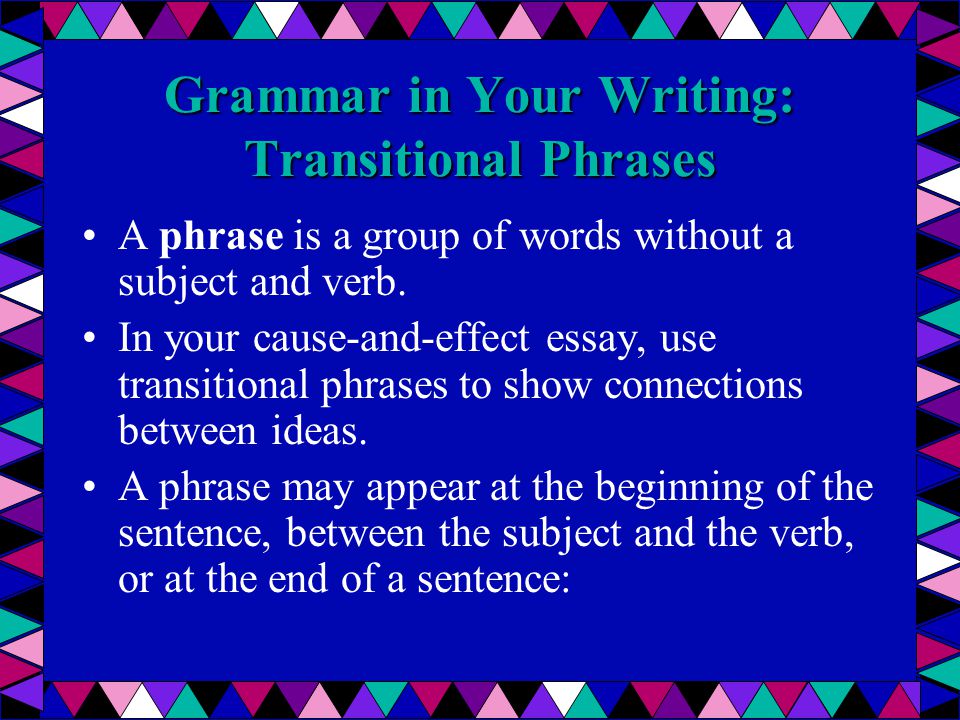 Grammar in Your Writing: Transitional Phrases

• A phrase is a group of words without a subject and verb.

• In your cause-and-effect essay, use transitional phrases to show connections between ideas.

• A phrase may appear at the beginning of the sentence, between the subject and the verb, or at the end of a sentence: